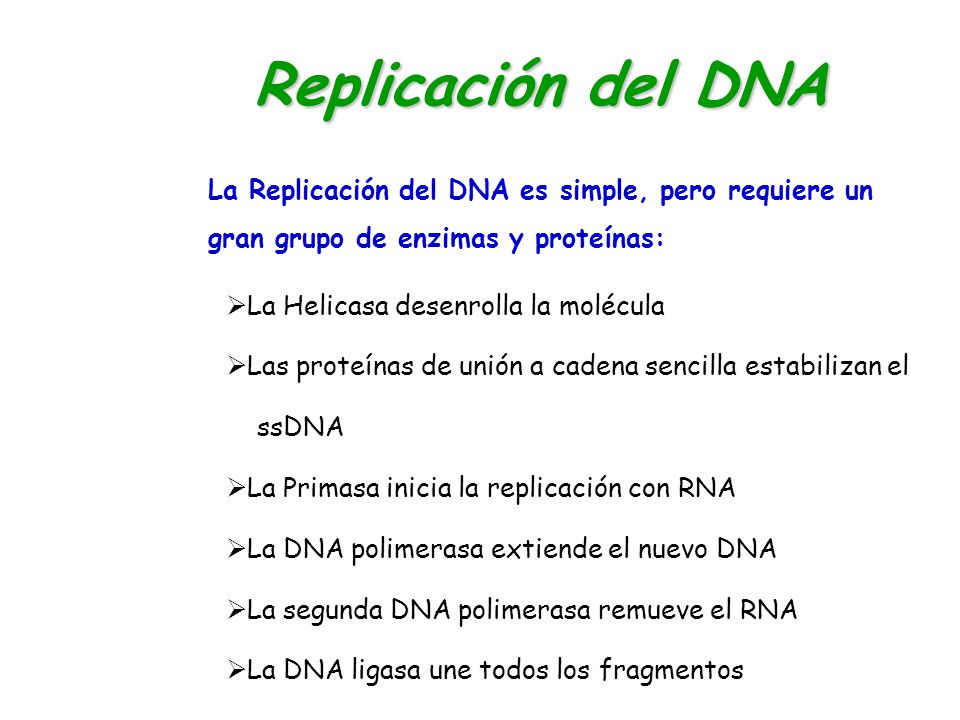 Replicación del DNA

La Replicación del DNA es simple, pero requiere un gran grupo de enzimas y proteínas:

➢La Helicasa desenrolla la molécula

➢Las proteínas de unión a cadena sencilla estabilizan el ssDNA

➢La Primasa inicia la replicación con RNA

➢La DNA polimerasa extiende el nuevo DNA

➢La segunda DNA polimerasa remueve el RNA

➢La DNA ligasa une todos los fragmentos